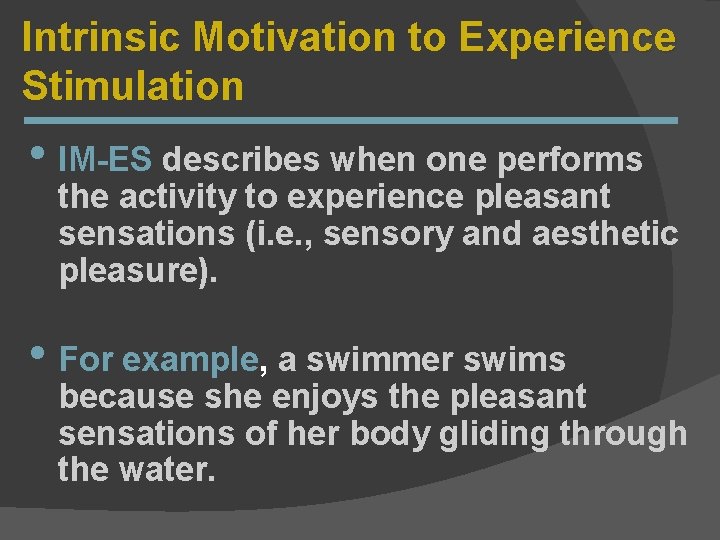 Intrinsic Motivation to Experience Stimulation

• IM-ES describes when one performs the activity to experience pleasant sensations (i.e., sensory and aesthetic pleasure).

• For example, a swimmer swims because she enjoys the pleasant sensations of her body gliding through the water.